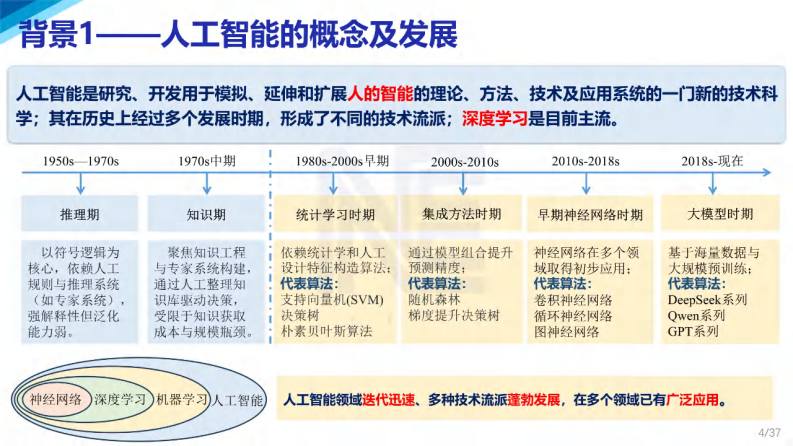 背景1——人工智能的概念及发展

人工智能是研究、开发用于模拟、延伸和扩展人的智能的理论、方法、技术及应用系统的一门新的技术科学；其在历史上经过多个发展时期，形成了不同的技术流派；深度学习是目前主流。

1950s—1970s

推理期

以符号逻辑为核心，依赖人工规则与推理系统（如专家系统），强解释性但泛化能力弱。

1970s中期

知识期

聚焦知识工程与专家系统构建，通过人工整理知识库驱动决策，受限于知识获取成本与规模瓶颈。

1980s-2000s早期

统计学习时期

依赖统计学和人工设计特征构造算法；
代表算法：
支持向量机(SVM)
决策树
朴素贝叶斯算法

2000s-2010s

集成方法时期

通过模型组合提升预测精度；
代表算法：
随机森林
梯度提升决策树

2010s-2018s

早期神经网络时期

神经网络在多个领域取得初步应用；
代表算法：
卷积神经网络
循环神经网络
图神经网络

2018s-现在

大模型时期

基于海量数据与大规模预训练；
代表算法：
DeepSeek系列
Qwen系列
GPT系列

神经网络 深度学习 机器学习 人工智能

人工智能领域迭代迅速、多种技术流派蓬勃发展，在多个领域已有广泛应用。

4/37